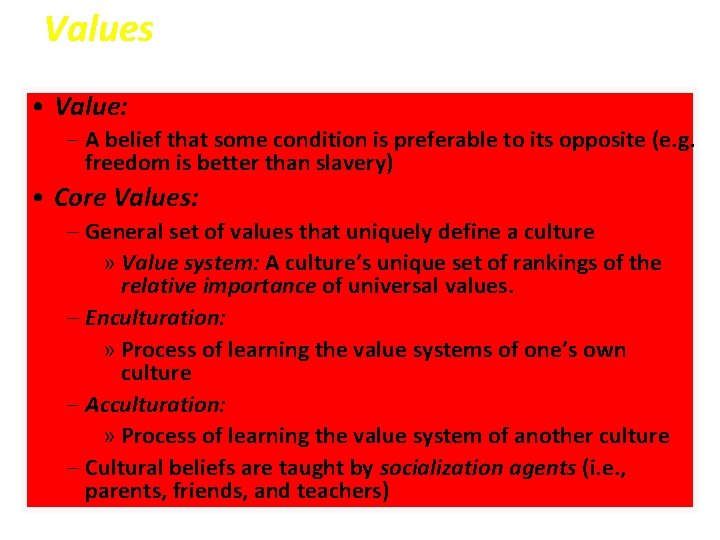 Values

• Value:
– A belief that some condition is preferable to its opposite (e.g. freedom is better than slavery)

• Core Values:
– General set of values that uniquely define a culture
» Value system: A culture's unique set of rankings of the relative importance of universal values.
– Enculturation:
» Process of learning the value systems of one's own culture
– Acculturation:
» Process of learning the value system of another culture
– Cultural beliefs are taught by socialization agents (i.e., parents, friends, and teachers)